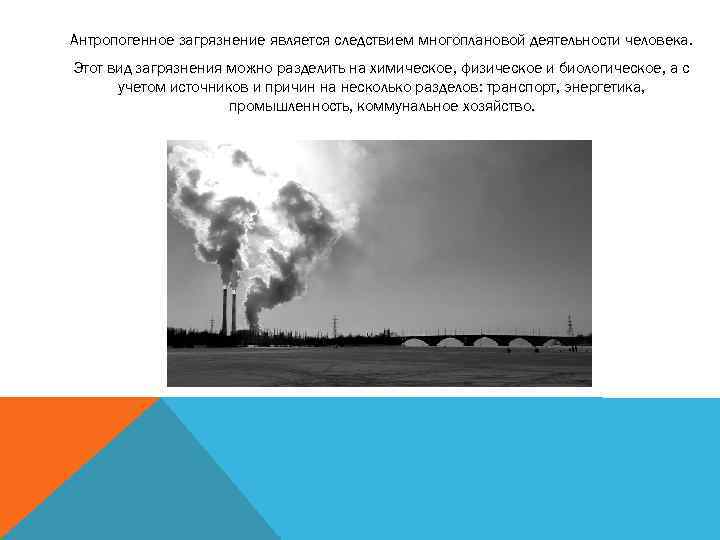 Антропогенное загрязнение является следствием многоплановой деятельности человека.

Этот вид загрязнения можно разделить на химическое, физическое и биологическое, а с учетом источников и причин на несколько разделов: транспорт, энергетика, промышленность, коммунальное хозяйство.